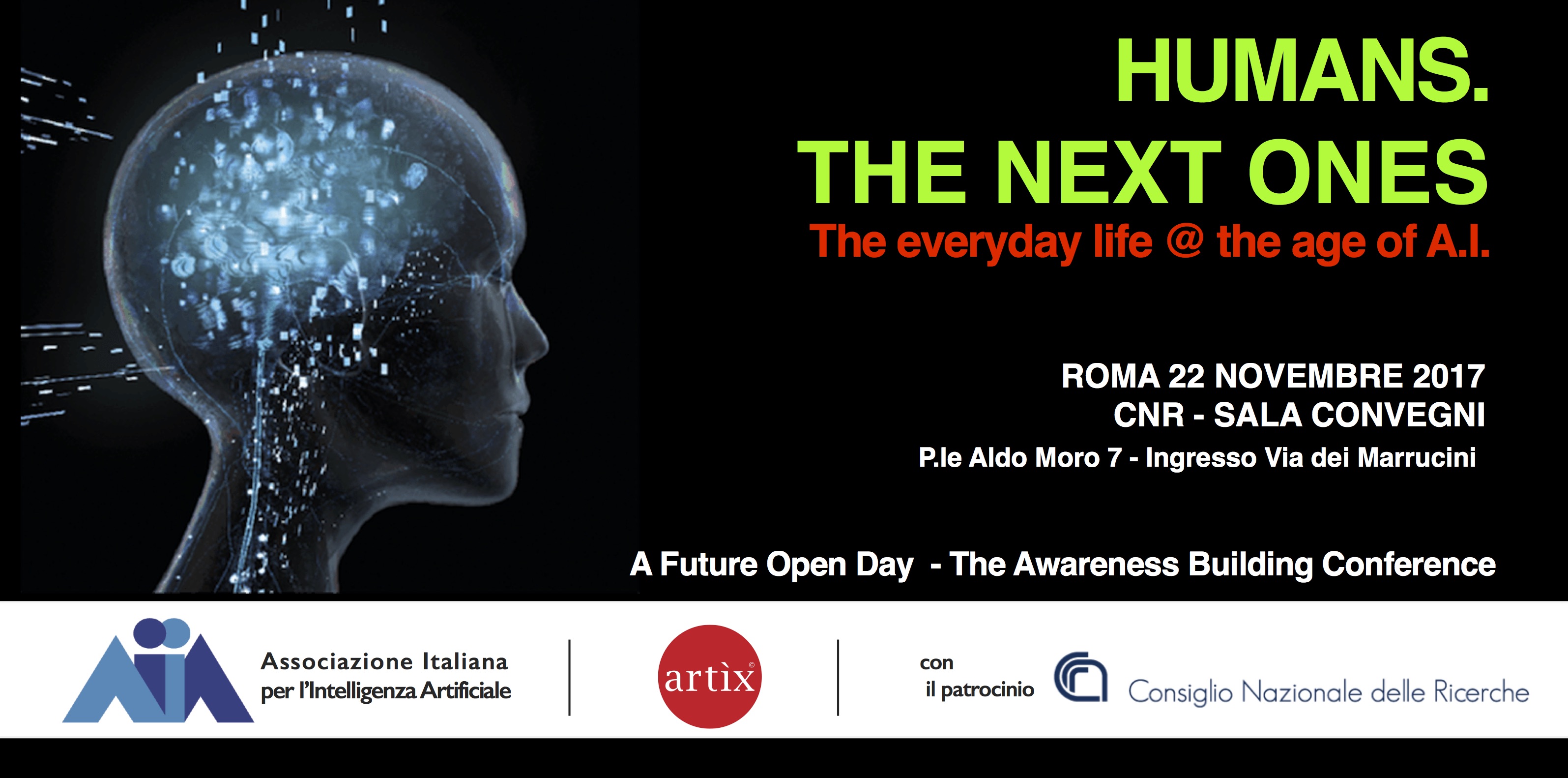 HUMANS.
THE NEXT ONES
The everyday life @ the age of A.I.

ROMA 22 NOVEMBRE 2017
CNR - SALA CONVEGNI
P.le Aldo Moro 7 - Ingresso Via dei Marrucini

A Future Open Day - The Awareness Building Conference

Associazione Italiana per l'Intelligenza Artificiale

artìx©

con il patrocinio

Consiglio Nazionale delle Ricerche